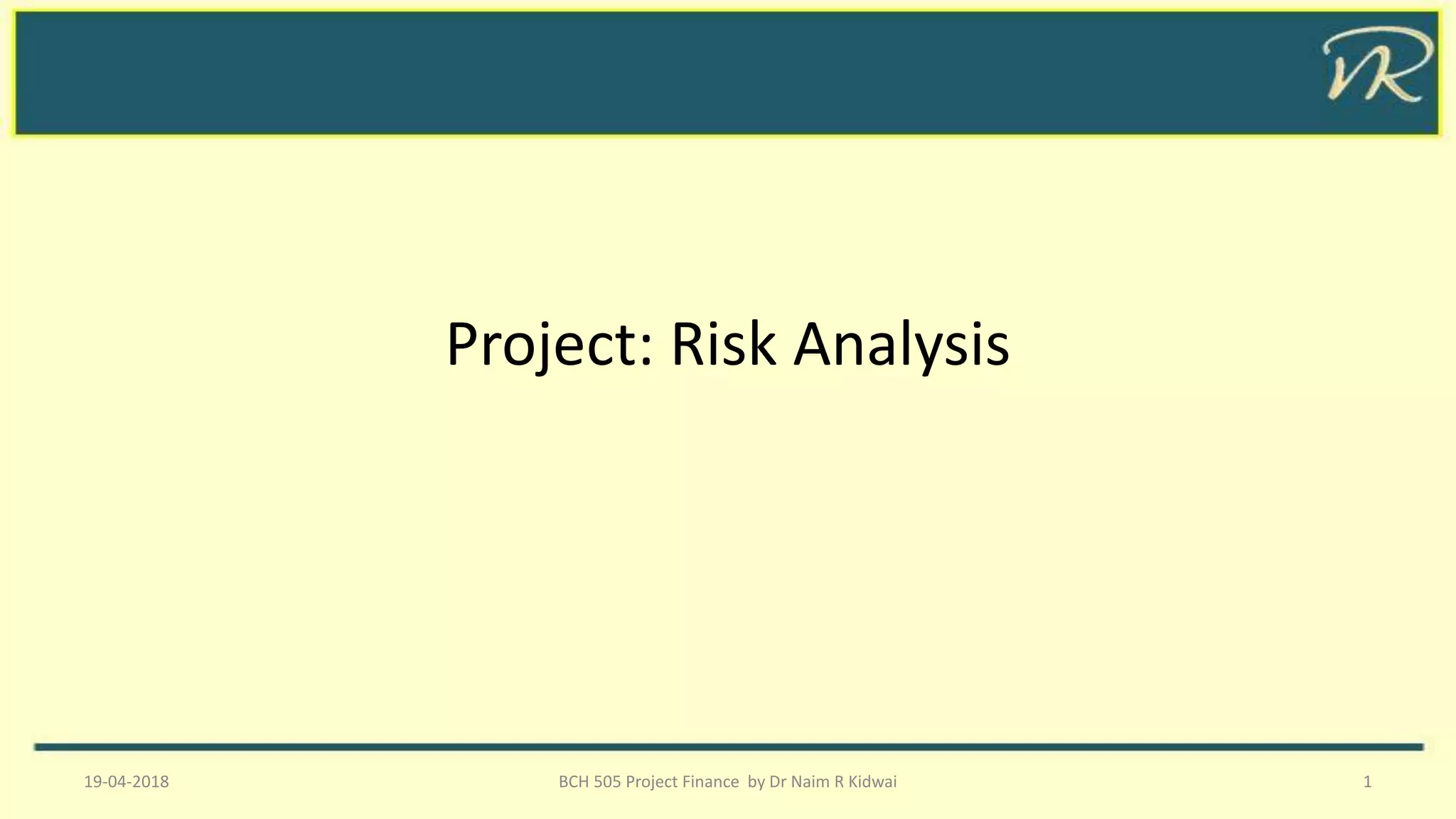 NR

Project: Risk Analysis

19-04-2018

BCH 505 Project Finance by Dr Naim R Kidwai

1